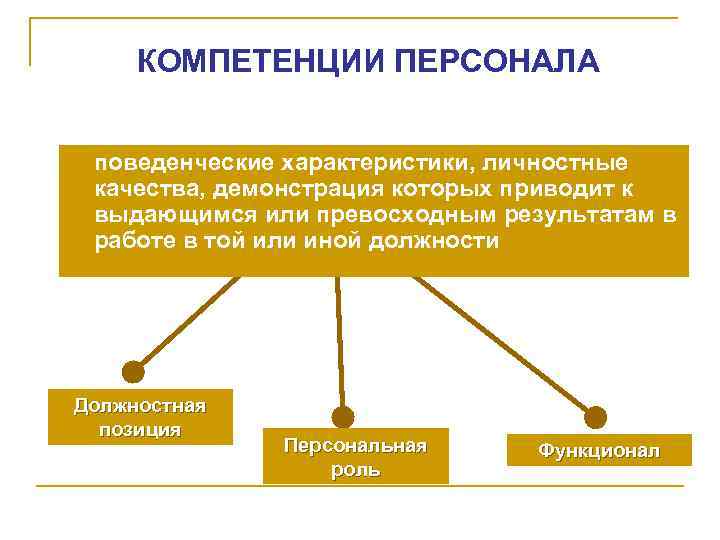 КОМПЕТЕНЦИИ ПЕРСОНАЛА

поведенческие характеристики, личностные качества, демонстрация которых приводит к выдающимся или превосходным результатам в работе в той или иной должности

Должностная позиция

Персональная роль

Функционал